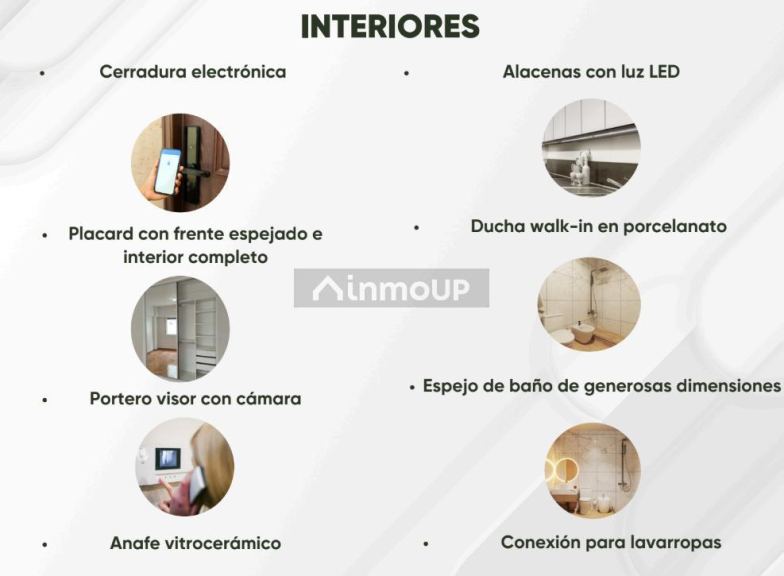 INTERIORES

• Cerradura electrónica

• Placard con frente espejado e interior completo

• Portero visor con cámara

• Anafe vitrocerámico

• Alacenas con luz LED

• Ducha walk-in en porcelanato

• Espejo de baño de generosas dimensiones

• Conexión para lavarropas

inmoUP